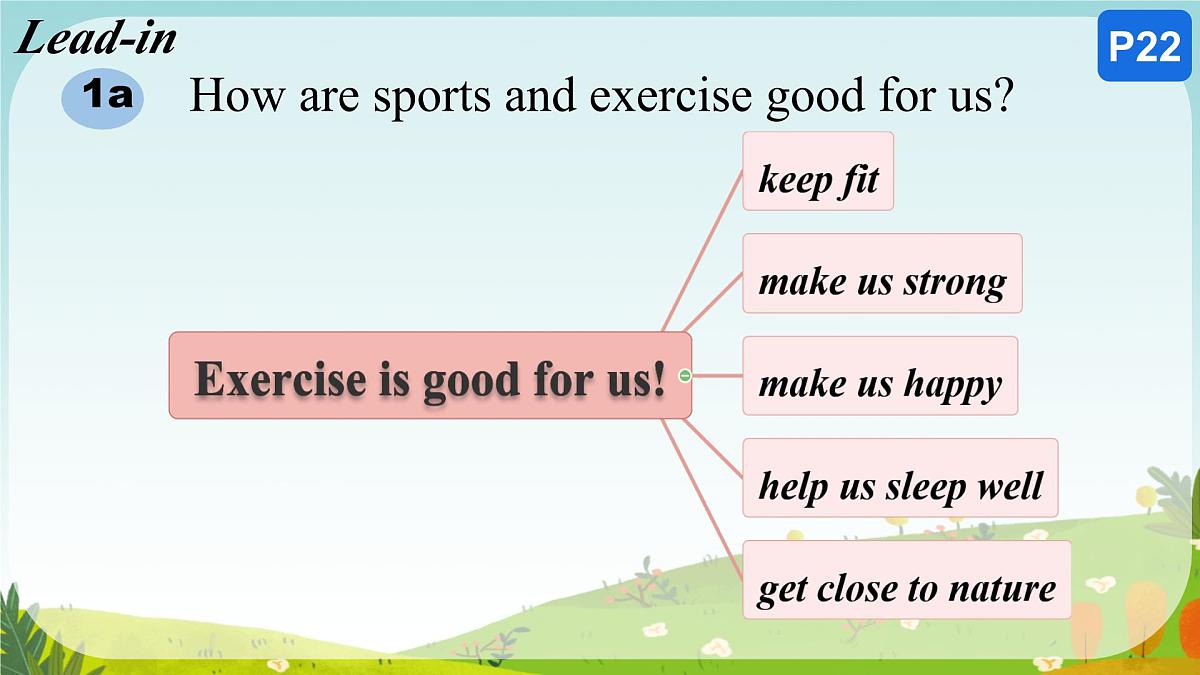 Lead-in

P22

1a How are sports and exercise good for us?

Exercise is good for us!

keep fit

make us strong

make us happy

help us sleep well

get close to nature